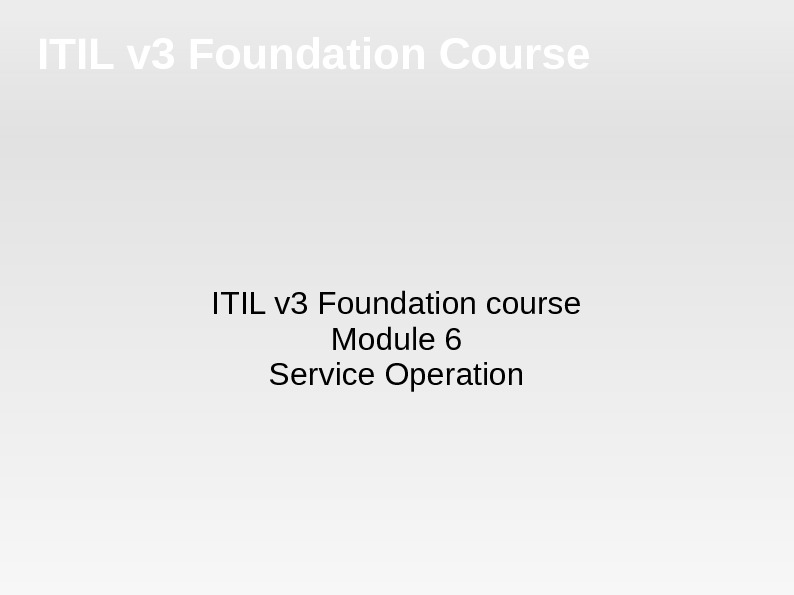 ITIL v3 Foundation Course

ITIL v3 Foundation course
Module 6
Service Operation